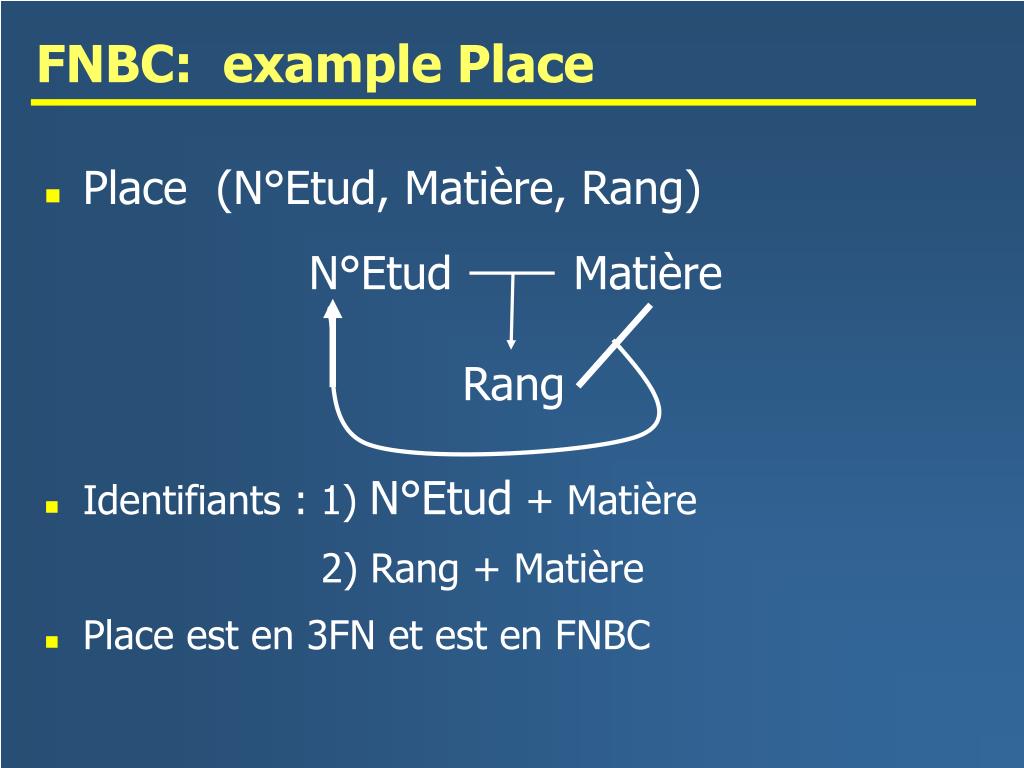 FNBC: example Place

Place (N°Etud, Matière, Rang)

N°Etud Matière

Rang

Identifiants : 1) N°Etud + Matière

2) Rang + Matière

Place est en 3FN et est en FNBC